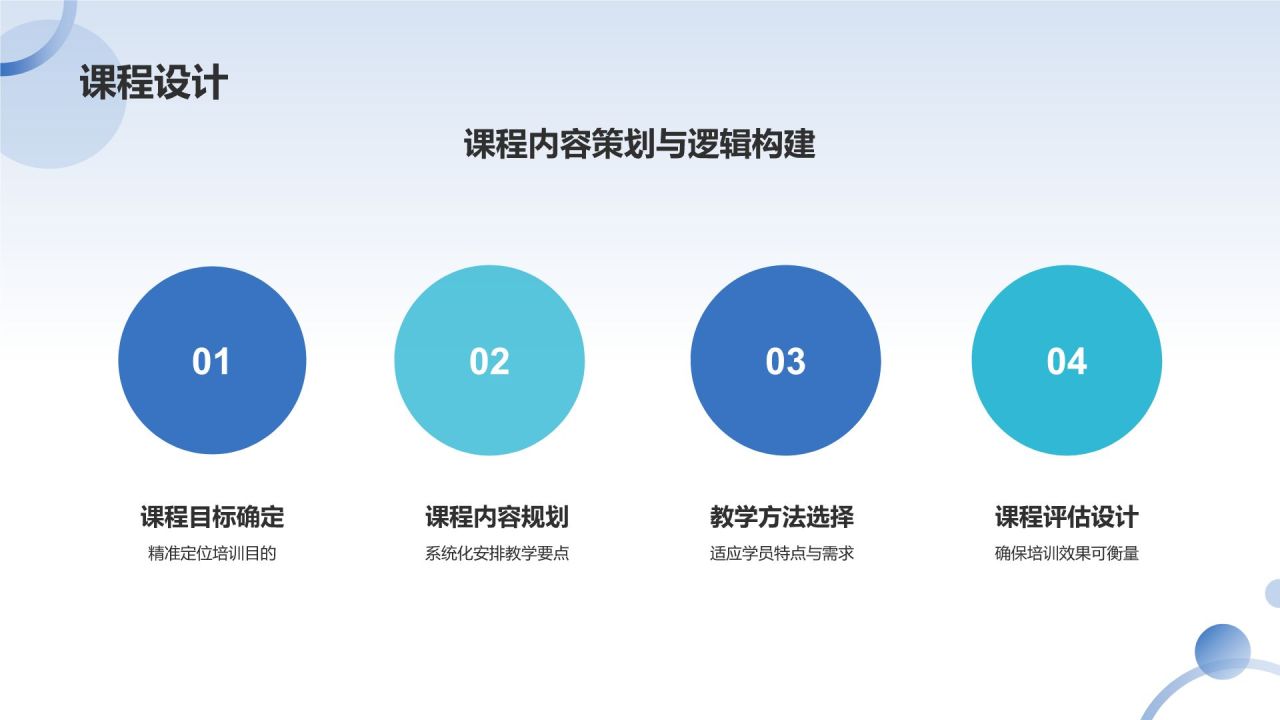 课程设计

课程内容策划与逻辑构建

01

课程目标确定

精准定位培训目的

02

课程内容规划

系统化安排教学要点

03

教学方法选择

适应学员特点与需求

04

课程评估设计

确保培训效果可衡量